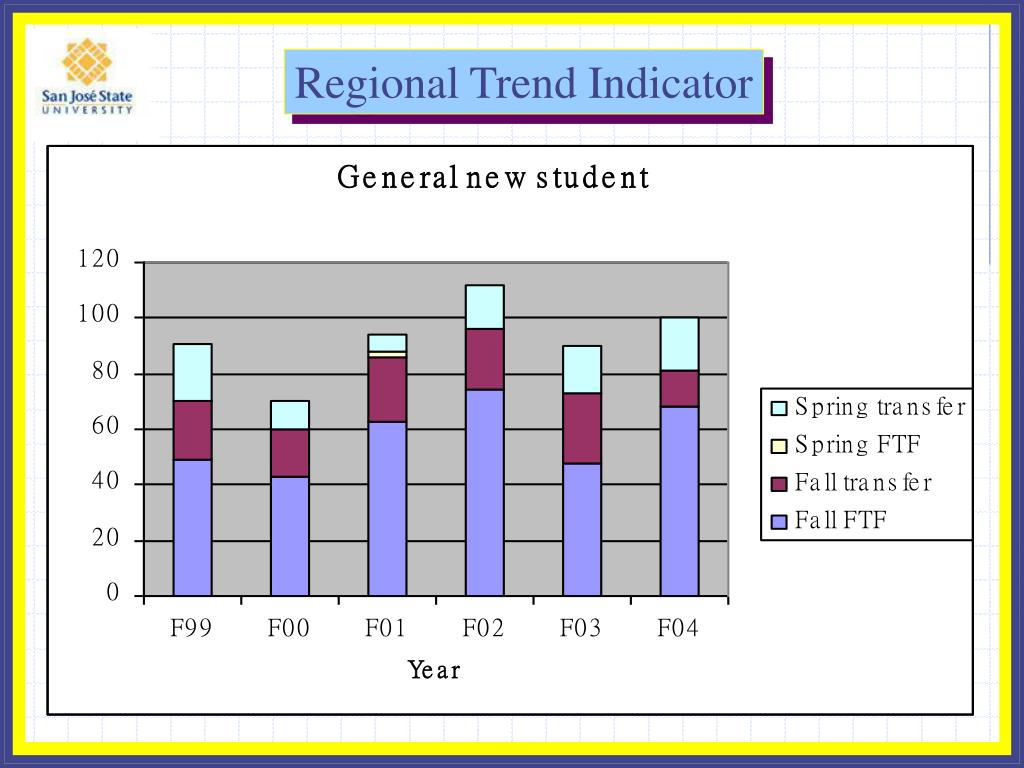 San José State
UNIVERSITY

Regional Trend Indicator

General new student

120
100
80
60
40
20
0

F99
F00
F01
F02
F03
F04

Year

Spring transfer
Spring FTF
Fall transfer
Fall FTF